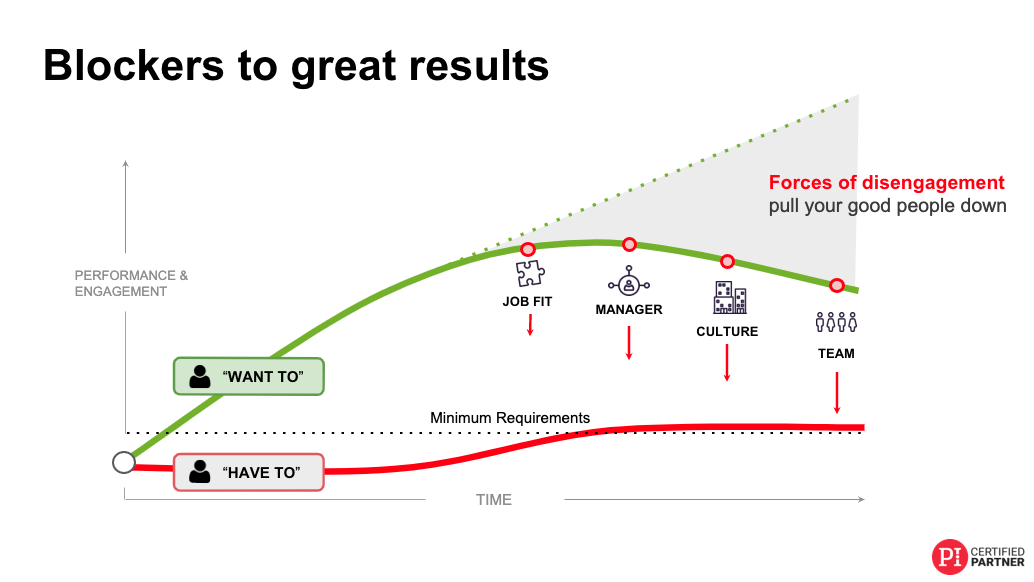 Blockers to great results

Forces of disengagement
pull your good people down

PERFORMANCE & ENGAGEMENT

JOB FIT

MANAGER

CULTURE

TEAM

"WANT TO"

Minimum Requirements

"HAVE TO"

TIME

PI CERTIFIED PARTNER